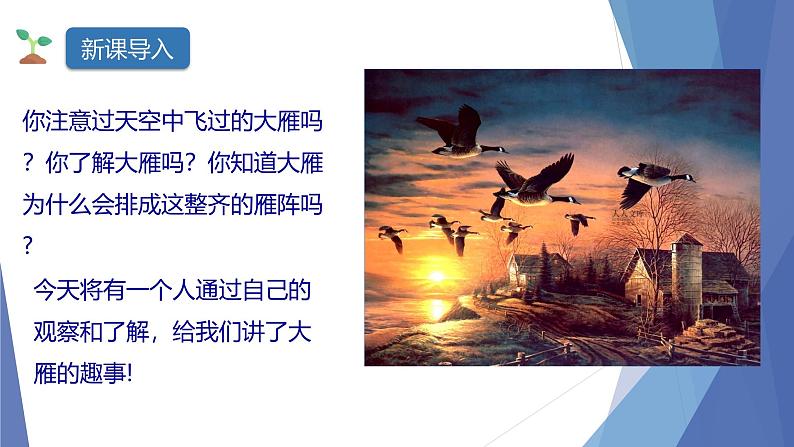 新课导入

你注意过天空中飞过的大雁吗？你了解大雁吗？你知道大雁为什么会排成这整齐的雁阵吗？

今天将有一个人通过自己的观察和了解，给我们讲了大雁的趣事!